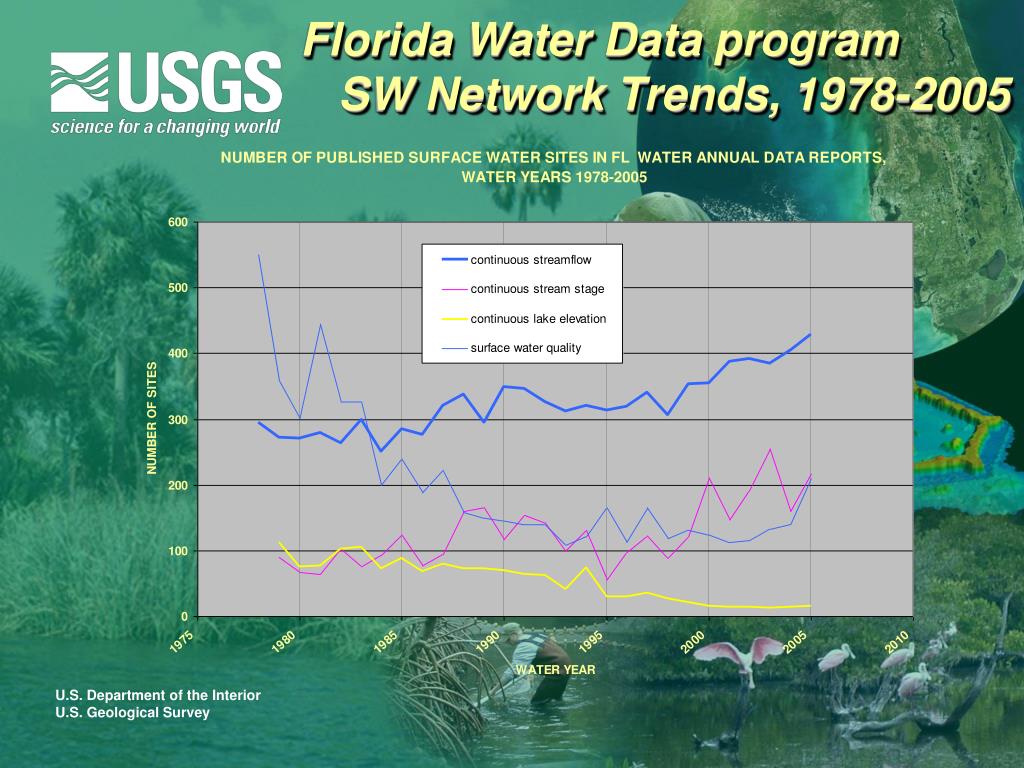 USGS
science for a changing world

Florida Water Data program
SW Network Trends, 1978-2005

NUMBER OF PUBLISHED SURFACE WATER SITES IN FL WATER ANNUAL DATA REPORTS, WATER YEARS 1978-2005

continuous streamflow
continuous stream stage
continuous lake elevation
surface water quality

NUMBER OF SITES

600
500
400
300
200
100
0

1975
1980
1985
1990
1995
2000
2005
2010

WATER YEAR

U.S. Department of the Interior
U.S. Geological Survey